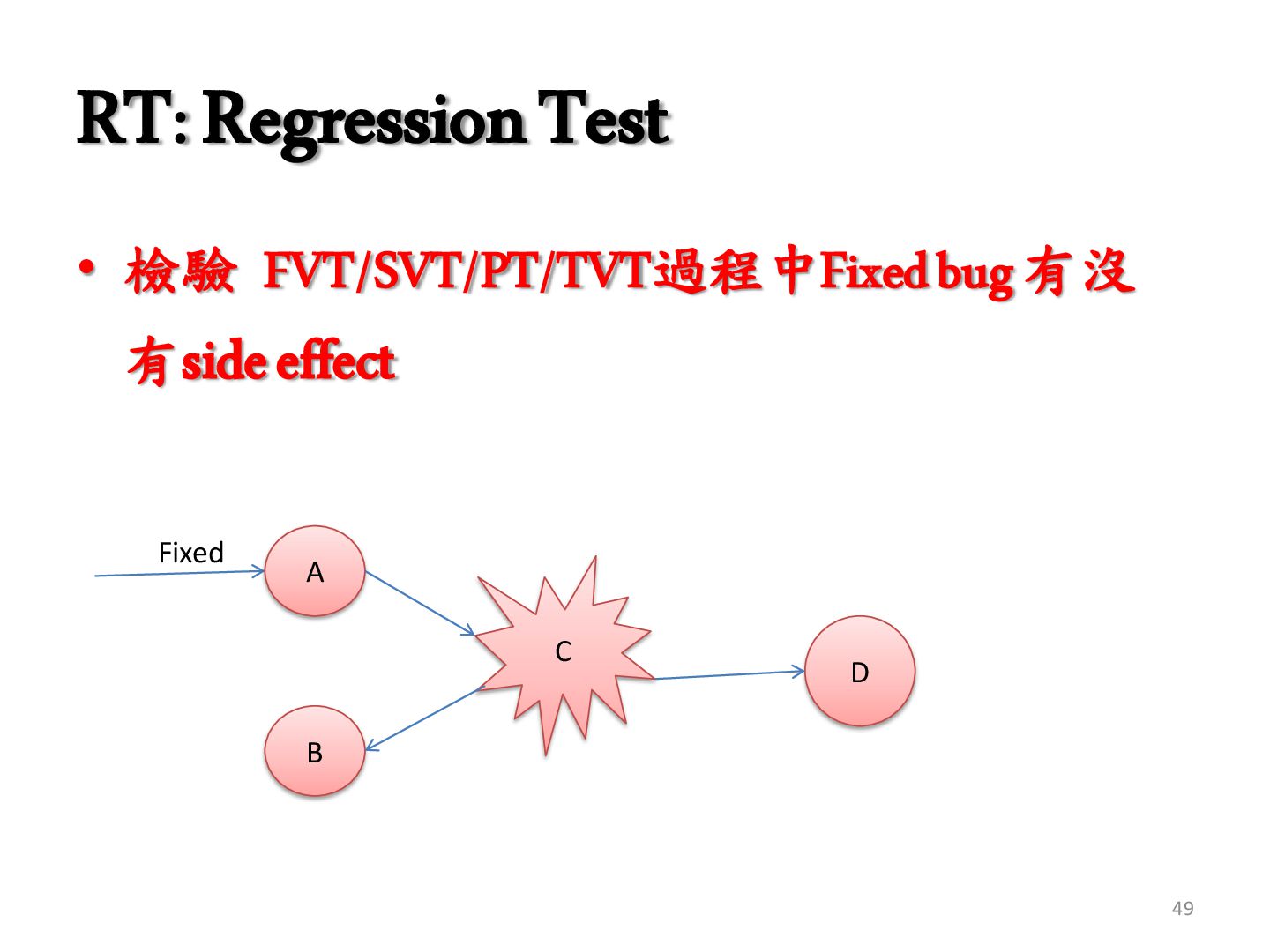 RT: Regression Test

• 檢驗 FVT/SVT/PT/TVT過程中Fixed bug 有沒有 side effect

Fixed

A

C

D

B

49